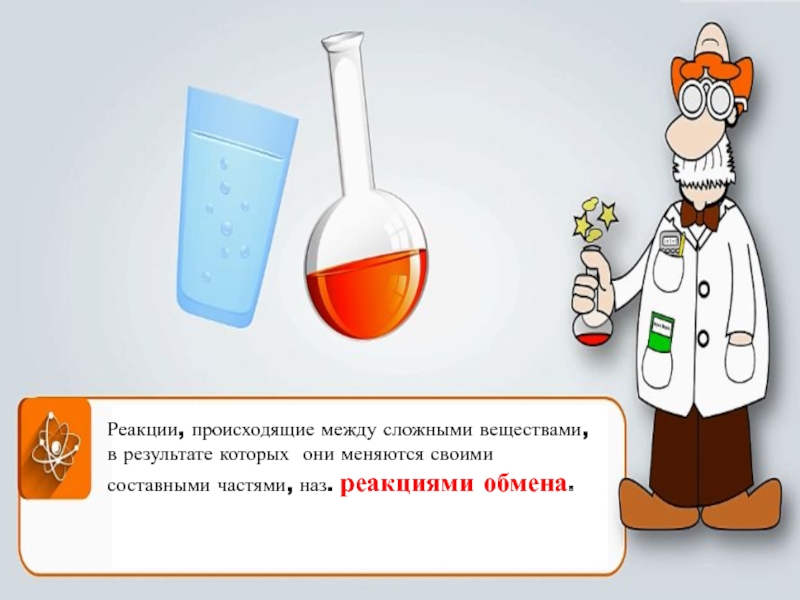 Реакции, происходящие между сложными веществами, в результате которых они меняются своими составными частями, наз. реакциями обмена.